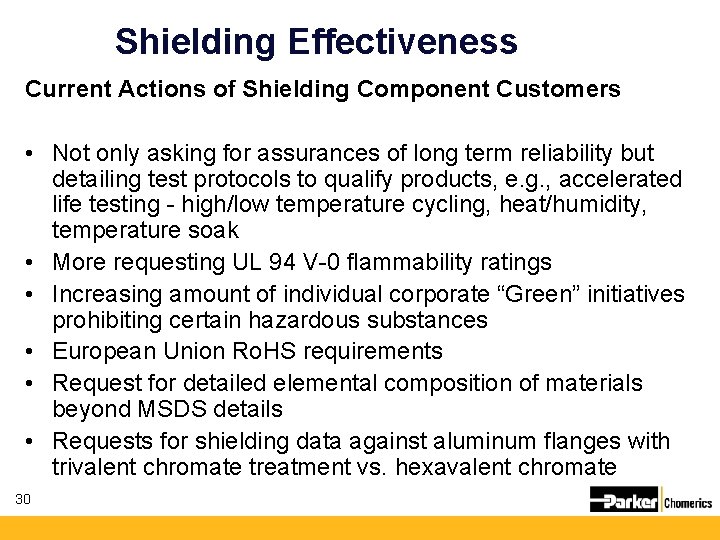 Shielding Effectiveness

Current Actions of Shielding Component Customers

• Not only asking for assurances of long term reliability but detailing test protocols to qualify products, e.g., accelerated life testing - high/low temperature cycling, heat/humidity, temperature soak
• More requesting UL 94 V-0 flammability ratings
• Increasing amount of individual corporate “Green” initiatives prohibiting certain hazardous substances
• European Union RoHS requirements
• Request for detailed elemental composition of materials beyond MSDS details
• Requests for shielding data against aluminum flanges with trivalent chromate treatment vs. hexavalent chromate

30

Parker Chomerics